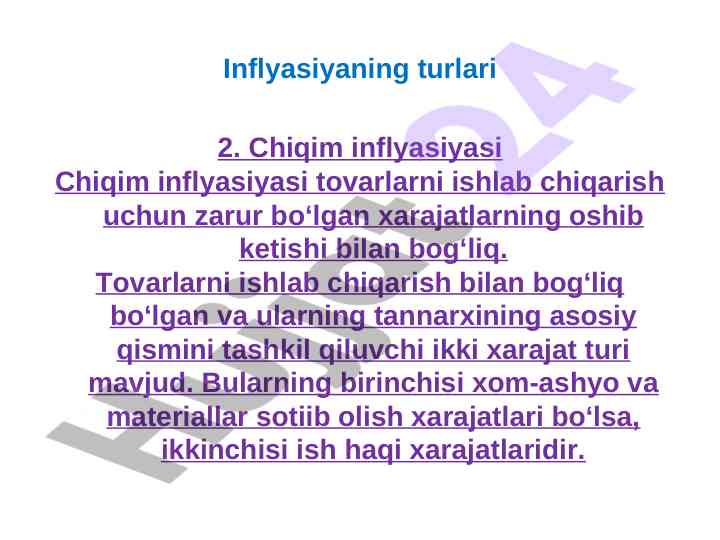 Inflyasiyaning turlari

2. Chiqim inflyasiyasi
Chiqim inflyasiyasi tovarlarni ishlab chiqarish uchun zarur bo‘lgan xarajatlarning oshib ketishi bilan bog‘liq.
Tovarlarni ishlab chiqarish bilan bog‘liq bo‘lgan va ularning tannarxining asosiy qismini tashkil qiluvchi ikki xarajat turi mavjud. Bularning birinchisi xom-ashyo va materiallar sotiib olish xarajatlari bo‘lsa, ikkinchisi ish haqi xarajatlaridir.

Hujjat24